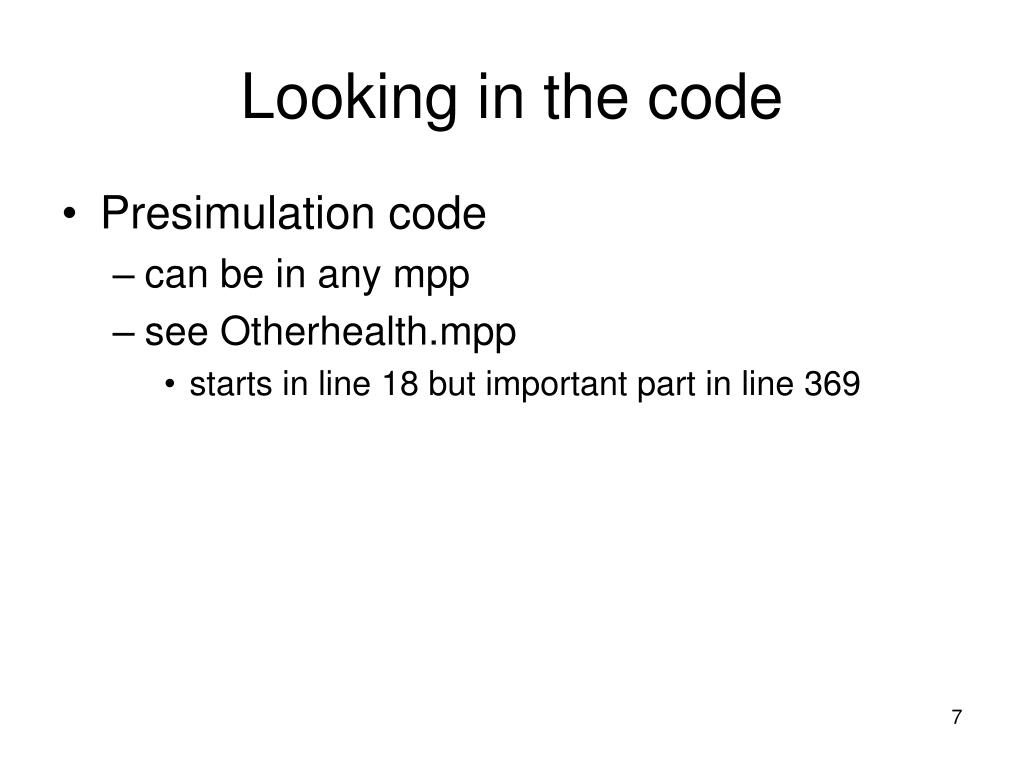 Looking in the code

• Presimulation code
– can be in any mpp
– see Otherhealth.mpp
• starts in line 18 but important part in line 369

7